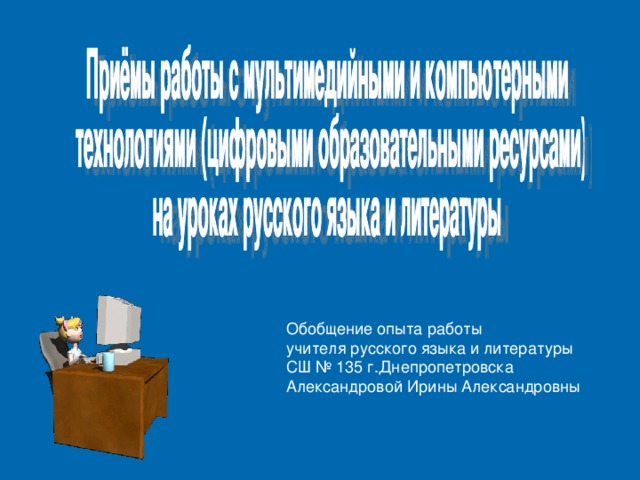 Приёмы работы с мультимедийными и компьютерными технологиями (цифровыми образовательными ресурсами) на уроках русского языка и литературы

Обобщение опыта работы
учителя русского языка и литературы
СШ № 135 г.Днепропетровска
Александровой Ирины Александровны